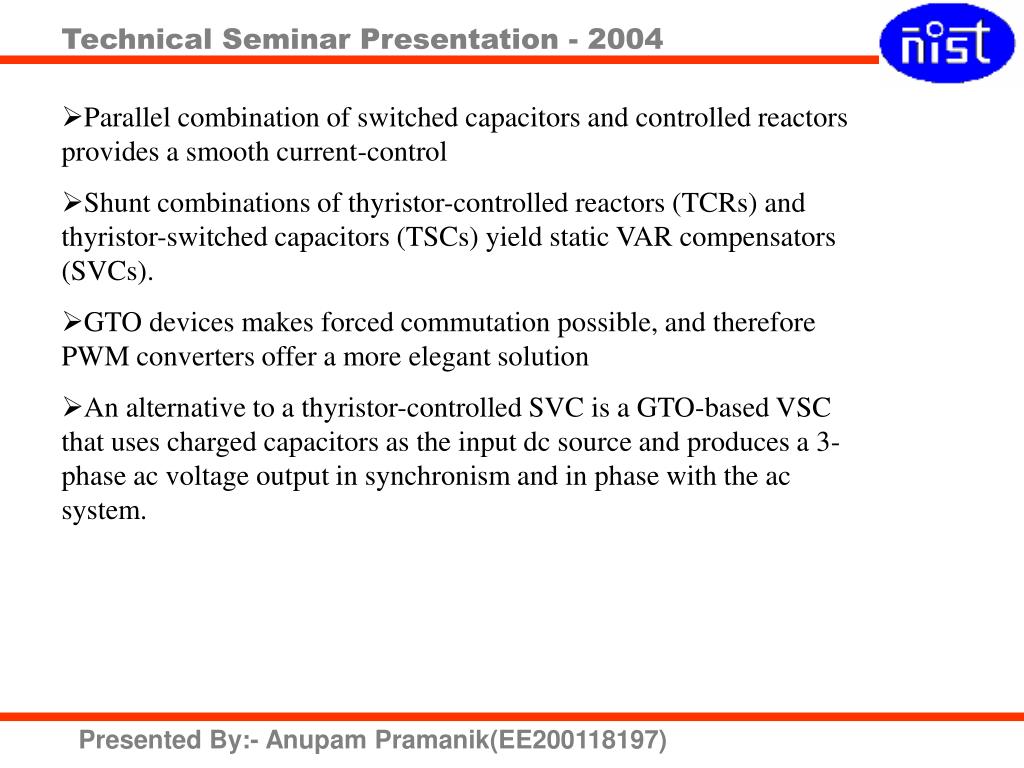 Technical Seminar Presentation - 2004

nist

➢Parallel combination of switched capacitors and controlled reactors provides a smooth current-control

➢Shunt combinations of thyristor-controlled reactors (TCRs) and thyristor-switched capacitors (TSCs) yield static VAR compensators (SVCs).

➢GTO devices makes forced commutation possible, and therefore PWM converters offer a more elegant solution

➢An alternative to a thyristor-controlled SVC is a GTO-based VSC that uses charged capacitors as the input dc source and produces a 3-phase ac voltage output in synchronism and in phase with the ac system.

Presented By:- Anupam Pramanik(EE200118197)